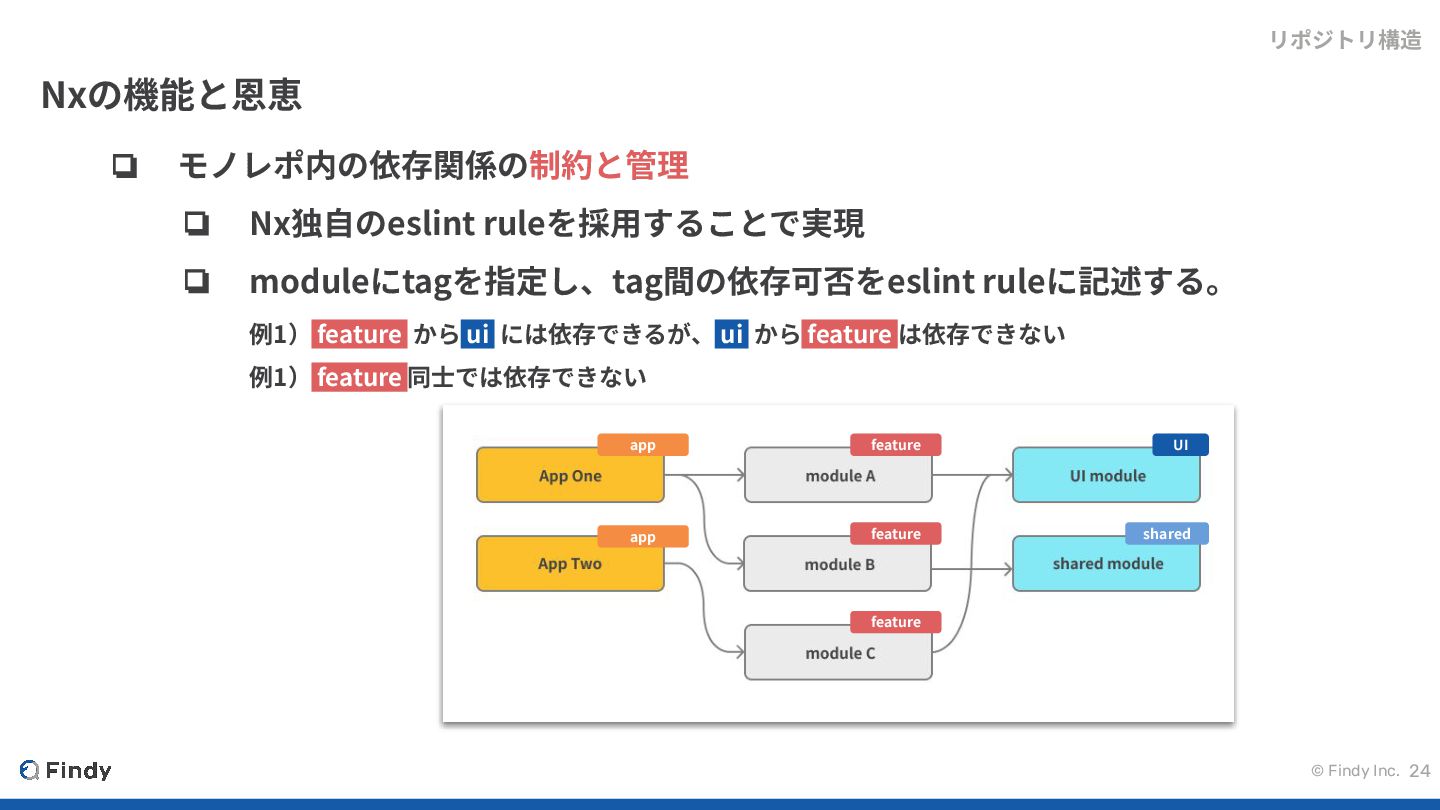 リポジトリ構造

Nxの機能と恩恵

❏ モノレポ内の依存関係の制約と管理

❏ Nx独自のeslint ruleを採用することで実現

❏ moduleにtagを指定し、tag間の依存可否をeslint ruleに記述する。

例1） feature から ui には依存できるが、 ui から feature は依存できない

例1） feature 同士では依存できない

app
App One

app
App Two

feature
module A

feature
module B

feature
module C

UI
UI module

shared
shared module

Findy

© Findy Inc. 24